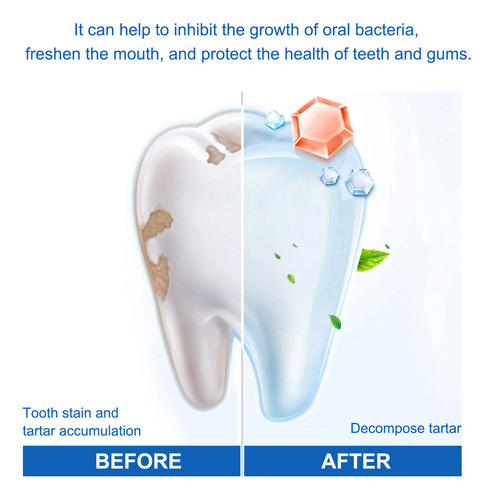 It can help to inhibit the growth of oral bacteria, freshen the mouth, and protect the health of teeth and gums.

Tooth stain and tartar accumulation

Decompose tartar

BEFORE

AFTER